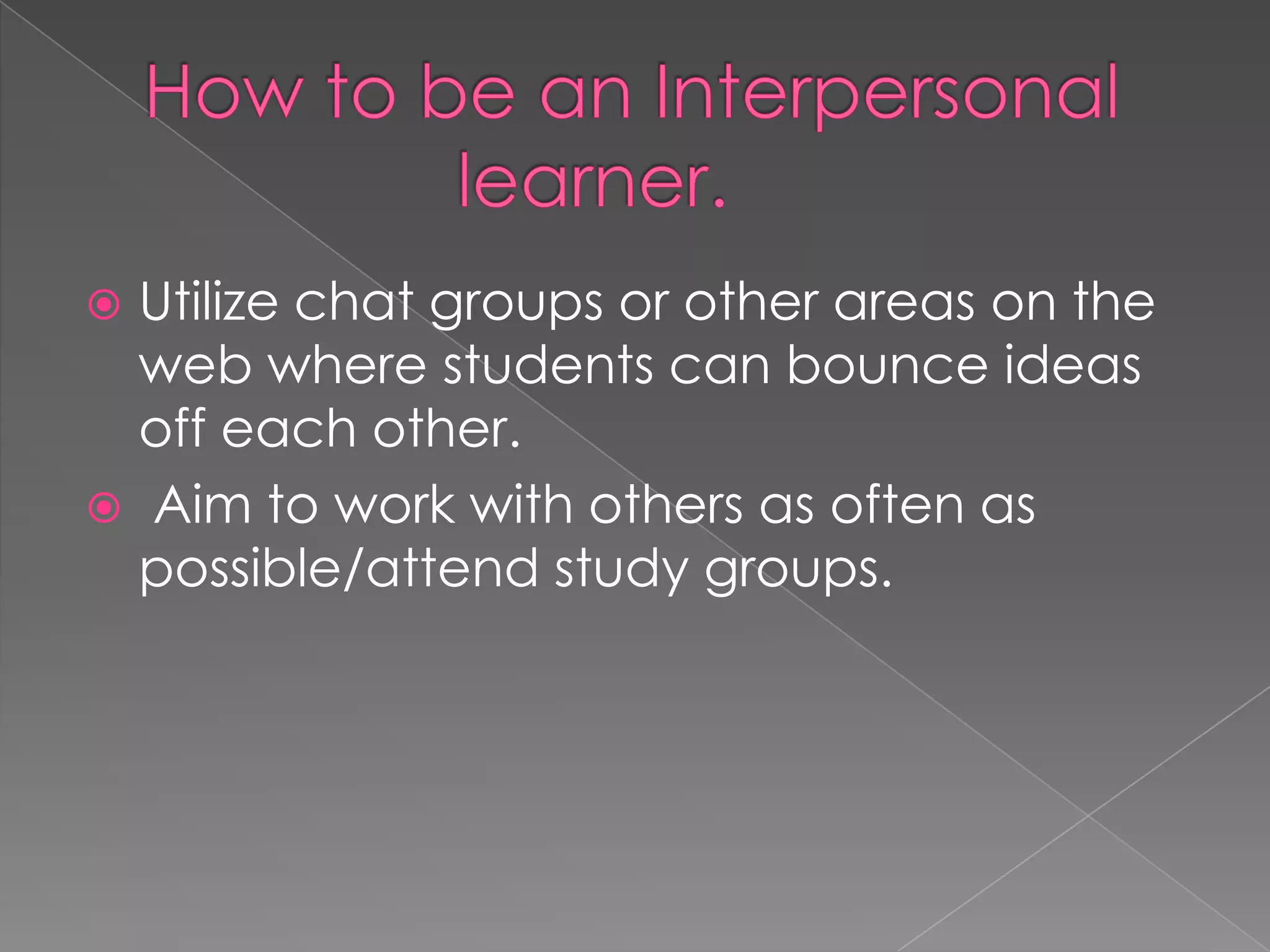 How to be an Interpersonal learner.

• Utilize chat groups or other areas on the web where students can bounce ideas off each other.

• Aim to work with others as often as possible/attend study groups.